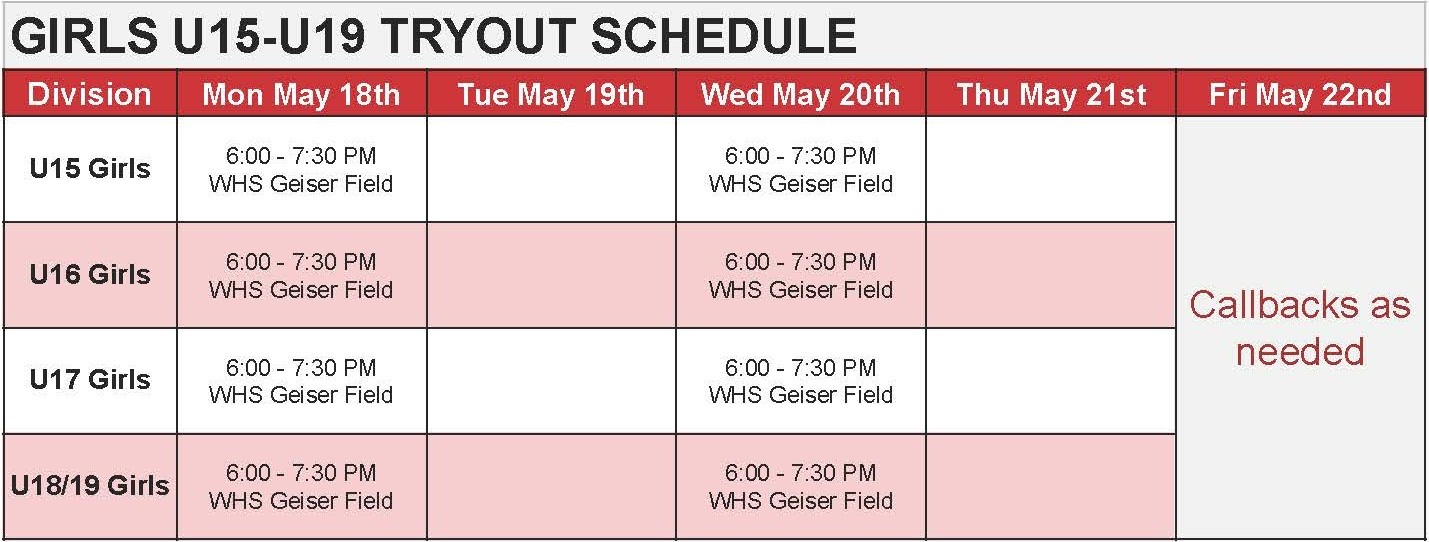 GIRLS U15-U19 TRYOUT SCHEDULE

| Division | Mon May 18th | Tue May 19th | Wed May 20th | Thu May 21st | Fri May 22nd |
|---|---|---|---|---|---|
| U15 Girls | 6:00 - 7:30 PM WHS Geiser Field | | 6:00 - 7:30 PM WHS Geiser Field | | Callbacks as needed |
| U16 Girls | 6:00 - 7:30 PM WHS Geiser Field | | 6:00 - 7:30 PM WHS Geiser Field | | |
| U17 Girls | 6:00 - 7:30 PM WHS Geiser Field | | 6:00 - 7:30 PM WHS Geiser Field | | |
| U18/19 Girls | 6:00 - 7:30 PM WHS Geiser Field | | 6:00 - 7:30 PM WHS Geiser Field | | |